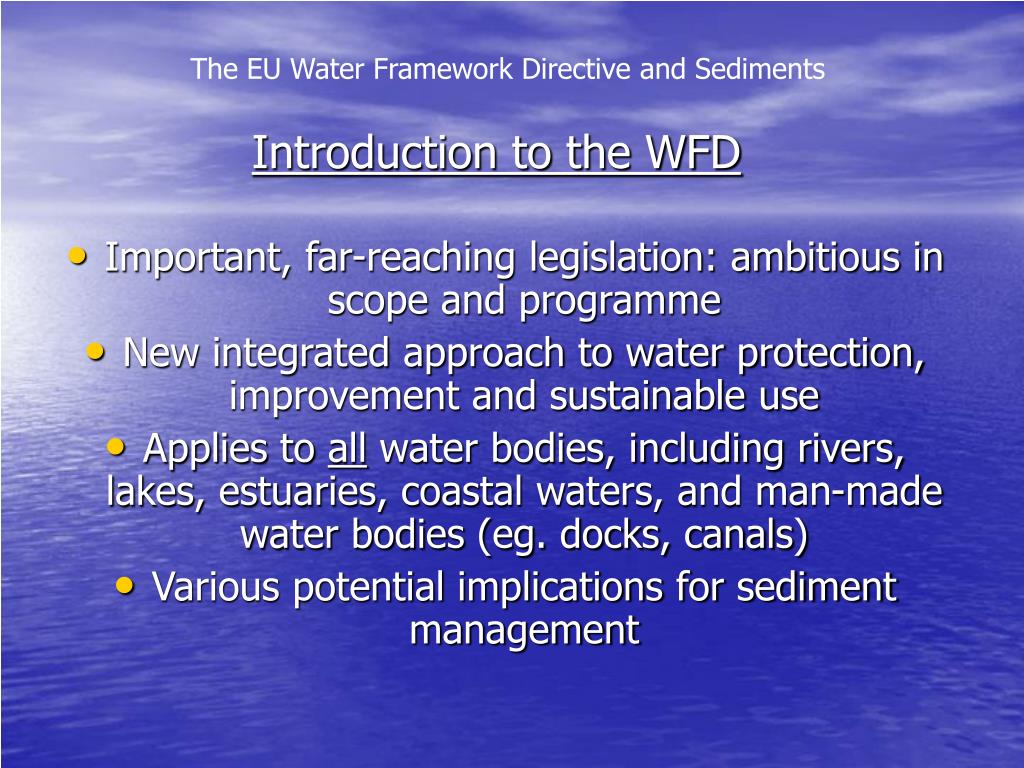 The EU Water Framework Directive and Sediments

Introduction to the WFD

• Important, far-reaching legislation: ambitious in scope and programme
• New integrated approach to water protection, improvement and sustainable use
• Applies to all water bodies, including rivers, lakes, estuaries, coastal waters, and man-made water bodies (eg. docks, canals)
• Various potential implications for sediment management